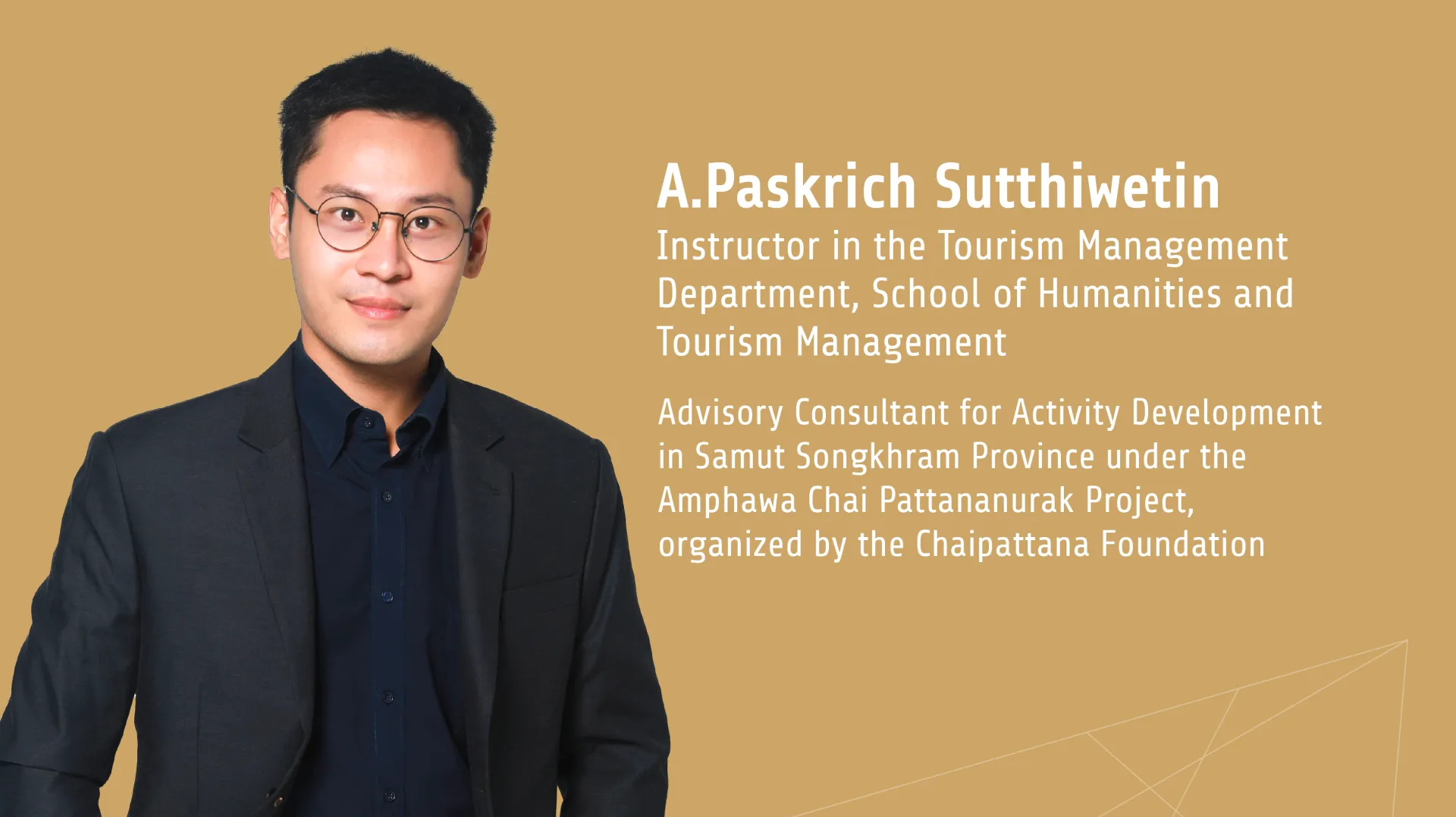 A.Paskrich Sutthiwetin
Instructor in the Tourism Management Department, School of Humanities and Tourism Management

Advisory Consultant for Activity Development in Samut Songkhram Province under the Amphawa Chai Pattananurak Project, organized by the Chaipattana Foundation